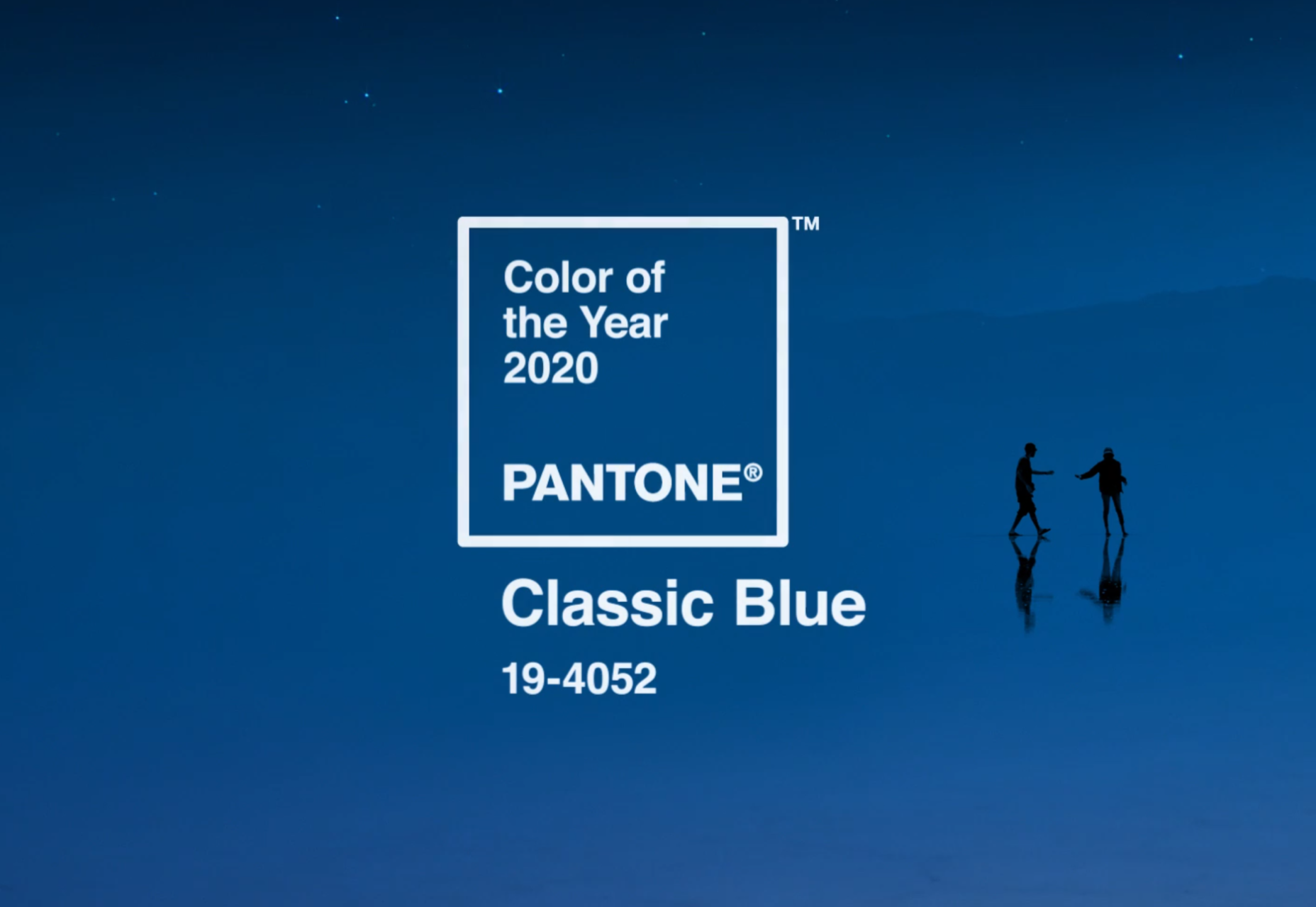 Color of the Year 2020

PANTONE®

TM

Classic Blue

19-4052